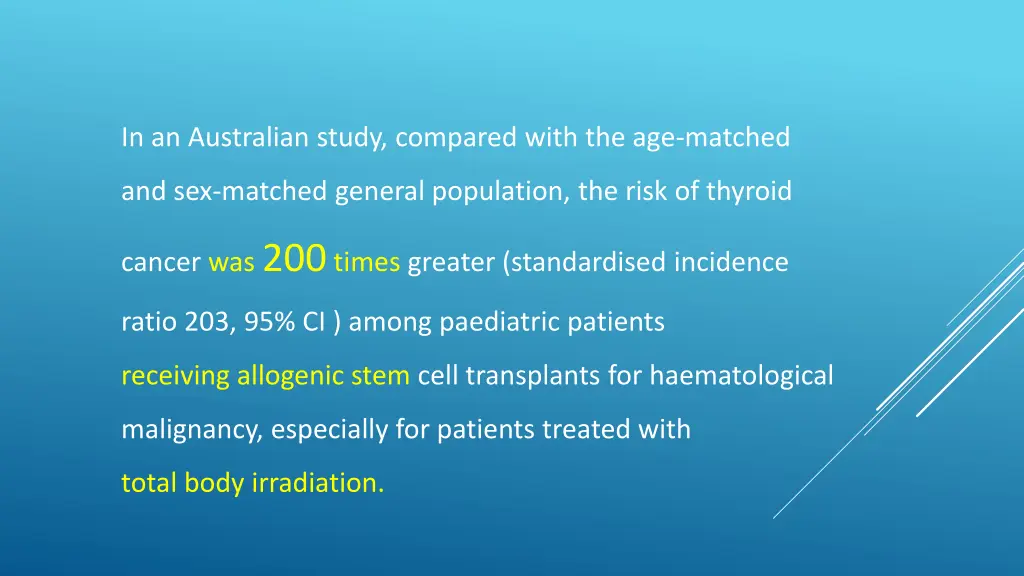 In an Australian study, compared with the age-matched and sex-matched general population, the risk of thyroid cancer was 200 times greater (standardised incidence ratio 203, 95% CI ) among paediatric patients receiving allogenic stem cell transplants for haematological malignancy, especially for patients treated with total body irradiation.